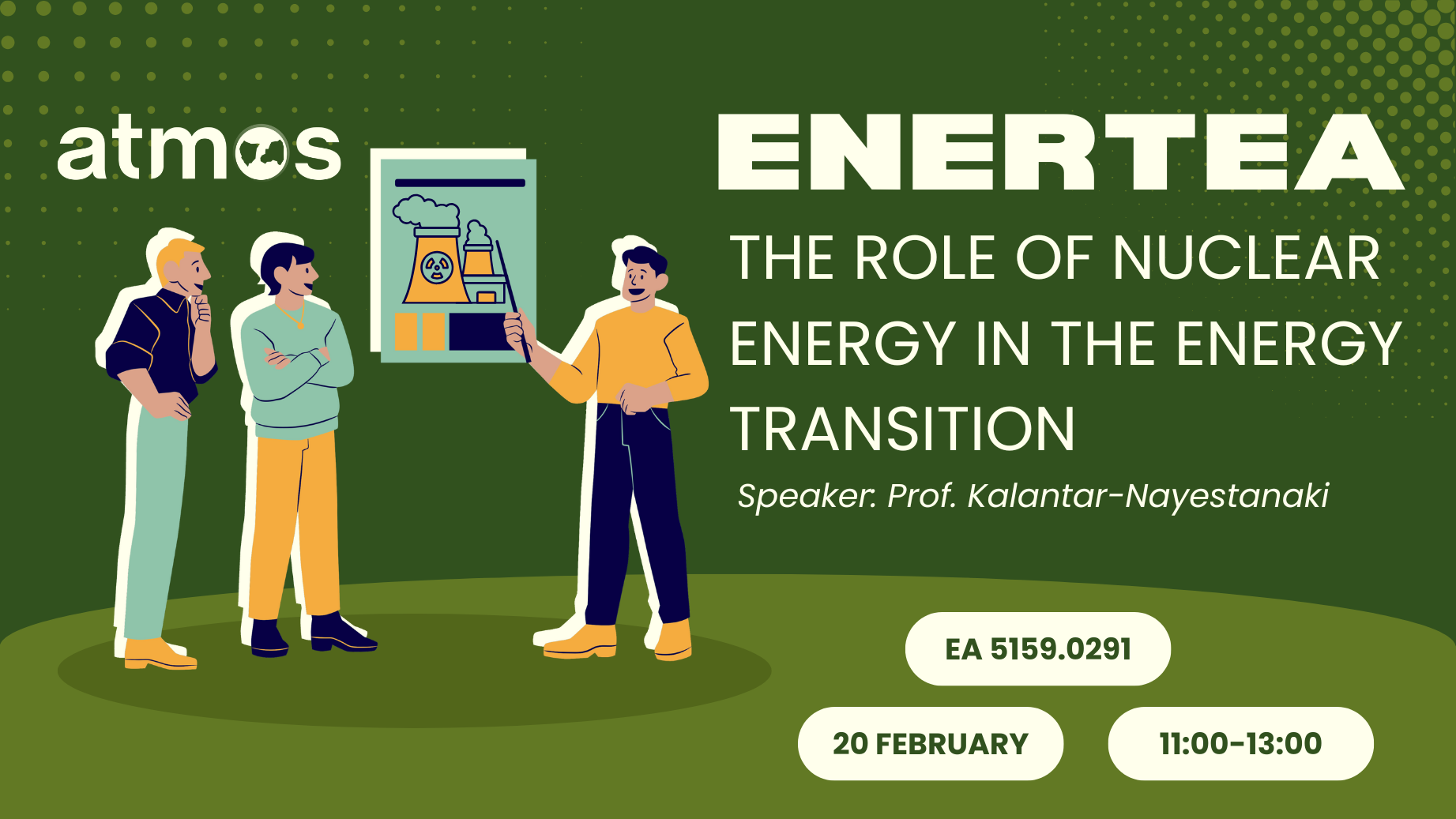 atmos

ENERTEA

THE ROLE OF NUCLEAR ENERGY IN THE ENERGY TRANSITION

Speaker: Prof. Kalantar-Nayestanaki

EA 5159.0291

20 FEBRUARY

11:00-13:00